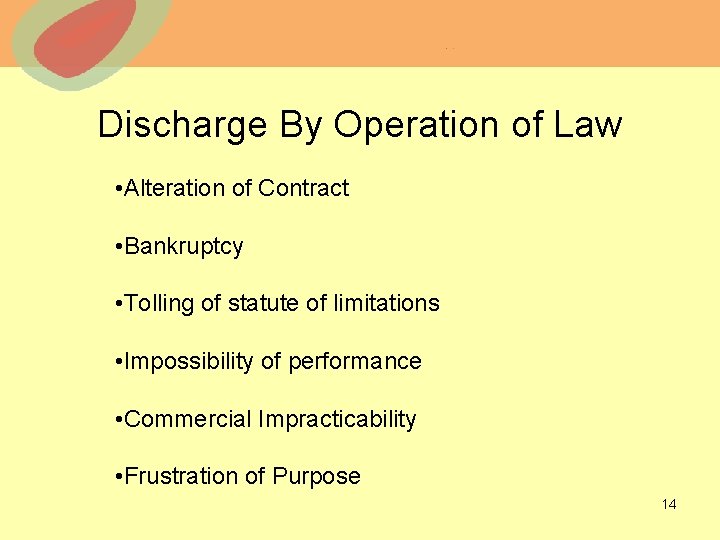 Discharge By Operation of Law

•Alteration of Contract

•Bankruptcy

•Tolling of statute of limitations

•Impossibility of performance

•Commercial Impracticability

•Frustration of Purpose

14